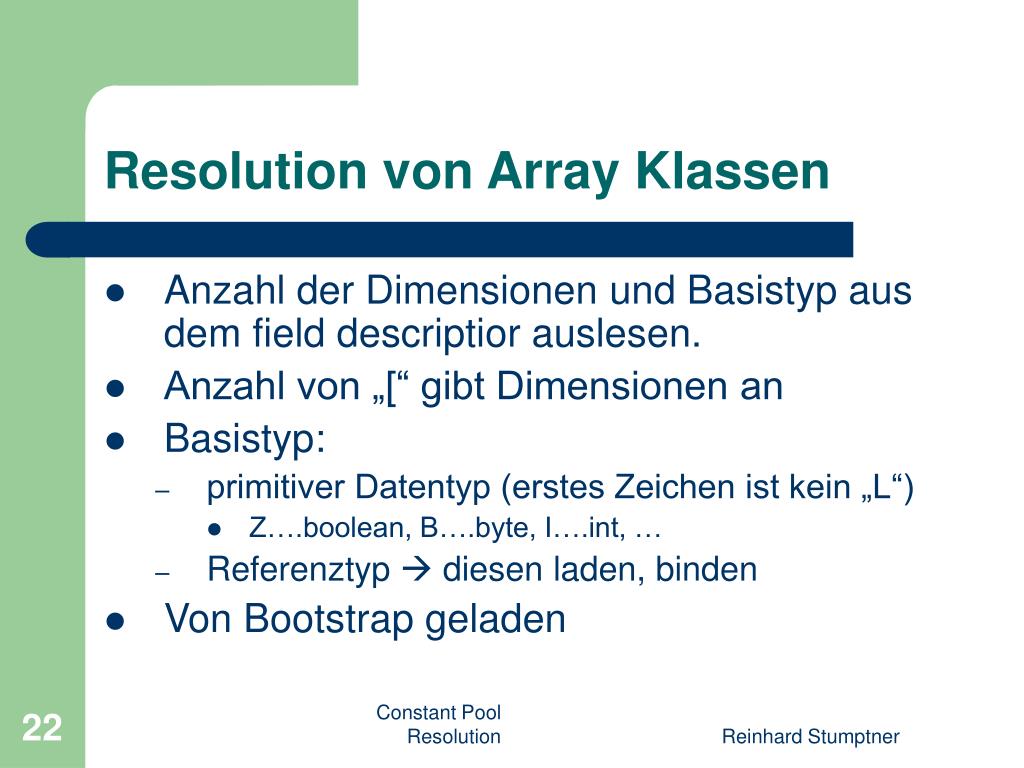 Resolution von Array Klassen

- Anzahl der Dimensionen und Basistyp aus dem field descriptior auslesen.
- Anzahl von „[“ gibt Dimensionen an
- Basistyp:
  – primitiver Datentyp (erstes Zeichen ist kein „L“)
    - Z….boolean, B….byte, I….int, …
  – Referenztyp → diesen laden, binden
- Von Bootstrap geladen

22

Constant Pool Resolution

Reinhard Stumptner